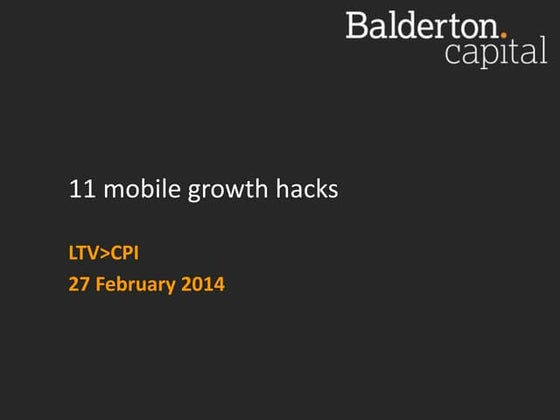 Balderton.
capital

11 mobile growth hacks

LTV>CPI
27 February 2014